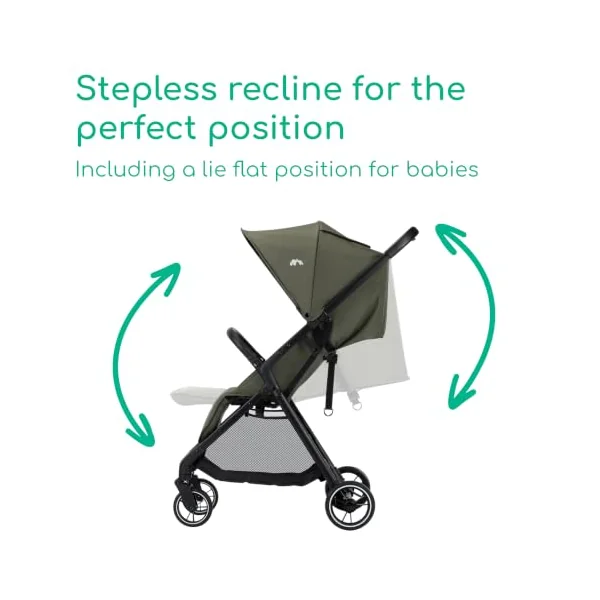 Stepless recline for the perfect position

Including a lie flat position for babies